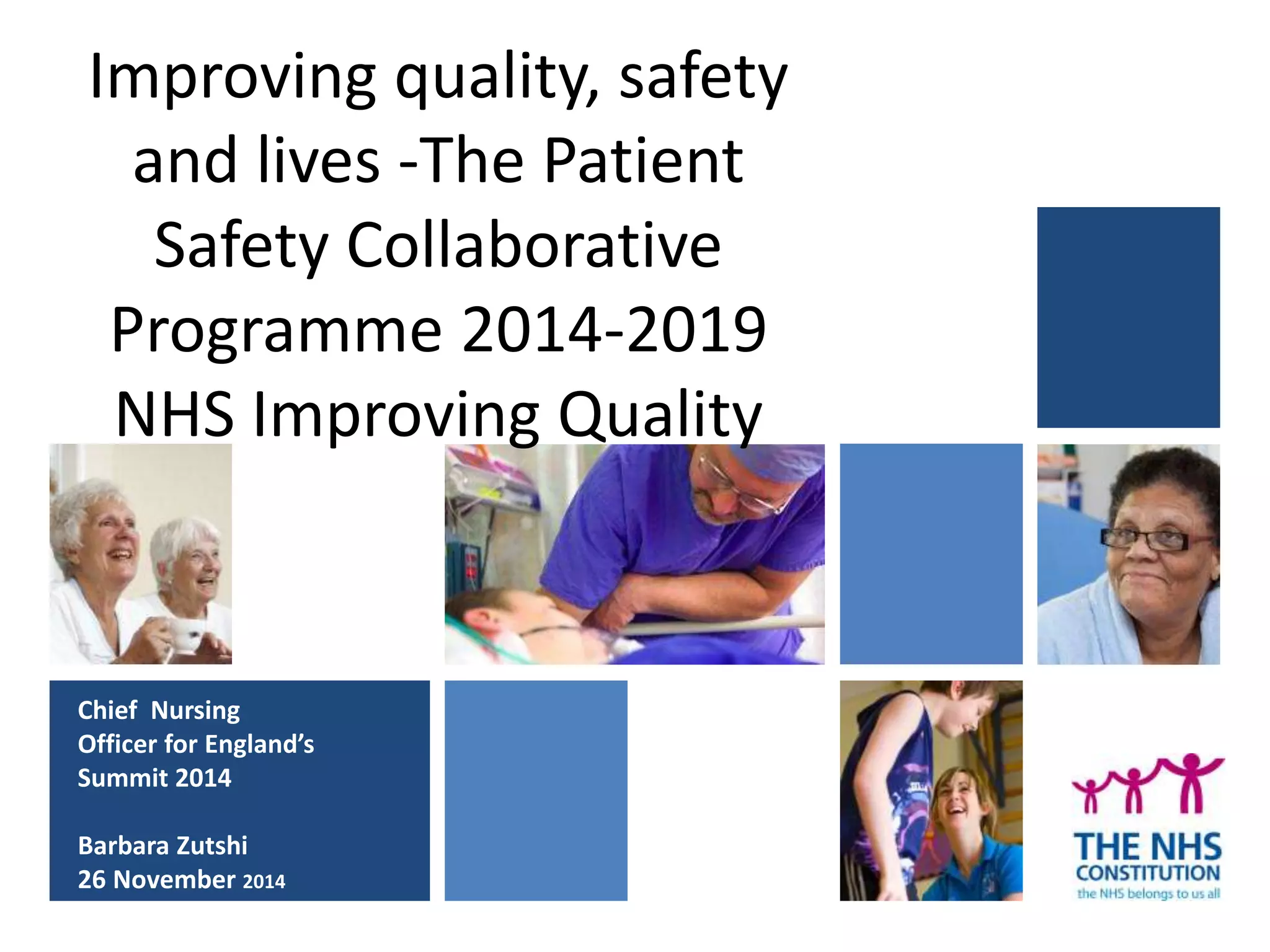 Improving quality, safety and lives -The Patient Safety Collaborative Programme 2014-2019 NHS Improving Quality

Chief Nursing Officer for England's Summit 2014

Barbara Zutshi
26 November 2014

THE NHS
CONSTITUTION
the NHS belongs to us all